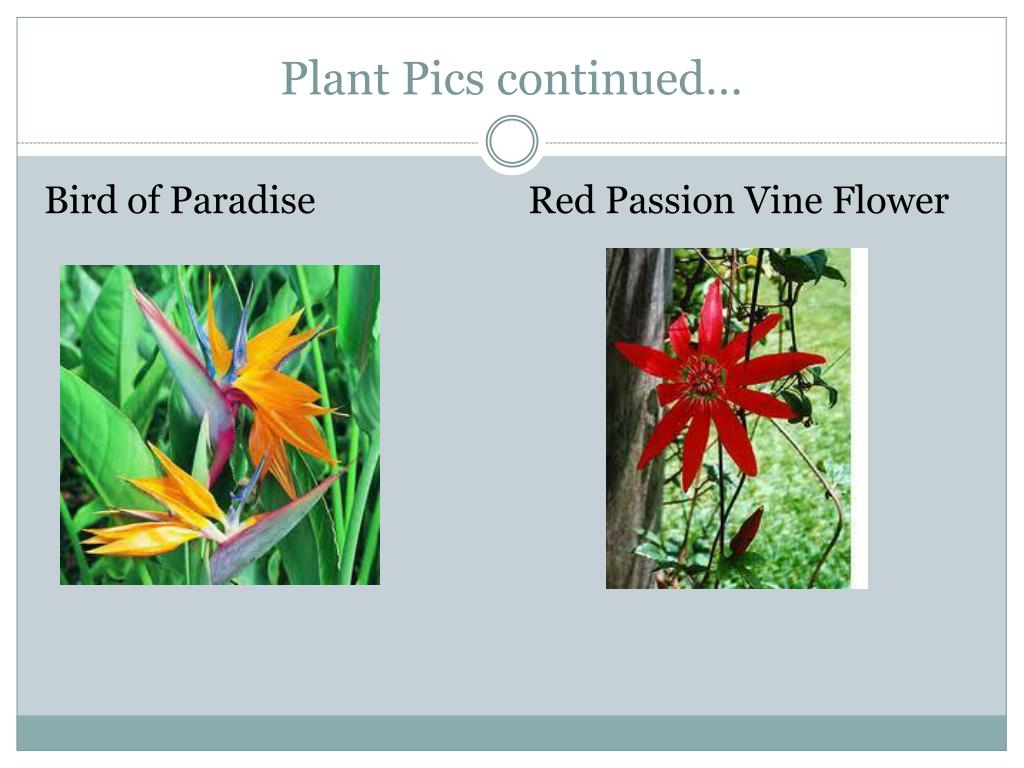 Plant Pics continued…

Bird of Paradise

Red Passion Vine Flower